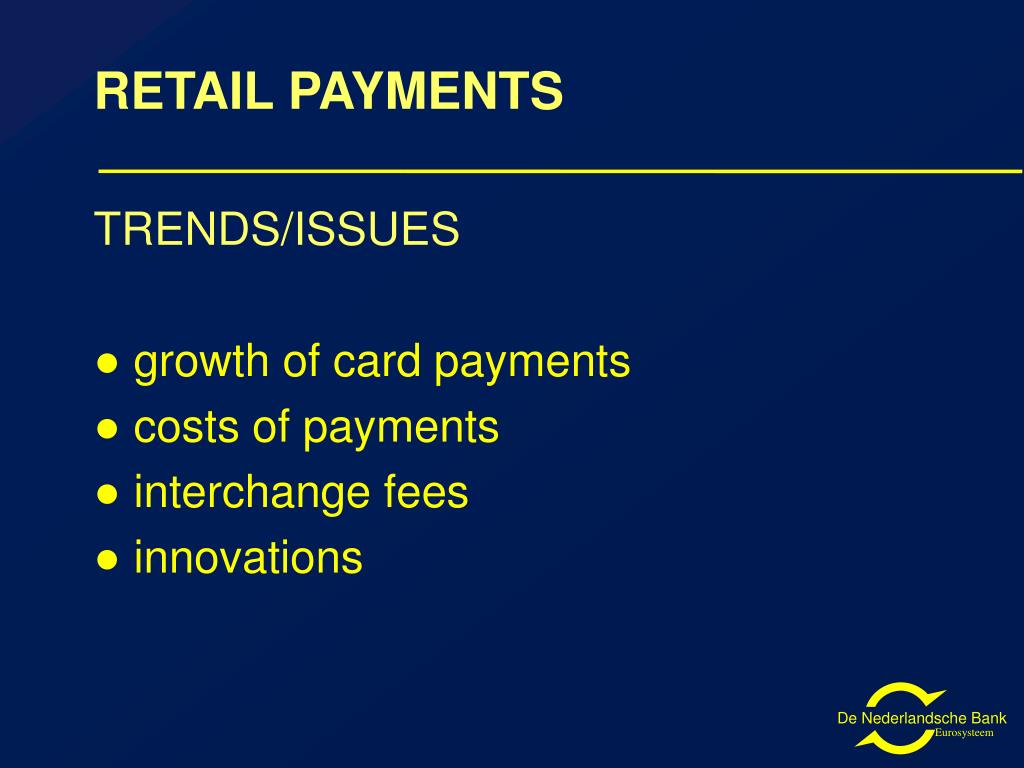 RETAIL PAYMENTS

TRENDS/ISSUES

● growth of card payments
● costs of payments
● interchange fees
● innovations

De Nederlandsche Bank
Eurosysteem